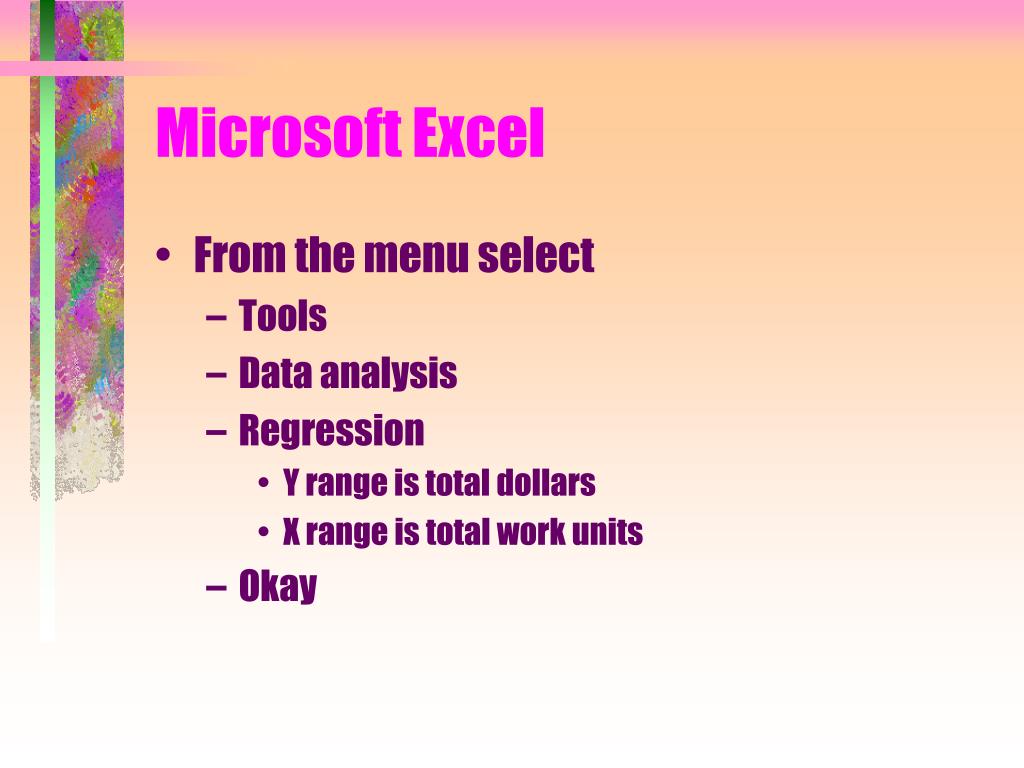 Microsoft Excel

• From the menu select
 – Tools
 – Data analysis
 – Regression
  • Y range is total dollars
  • X range is total work units
 – Okay